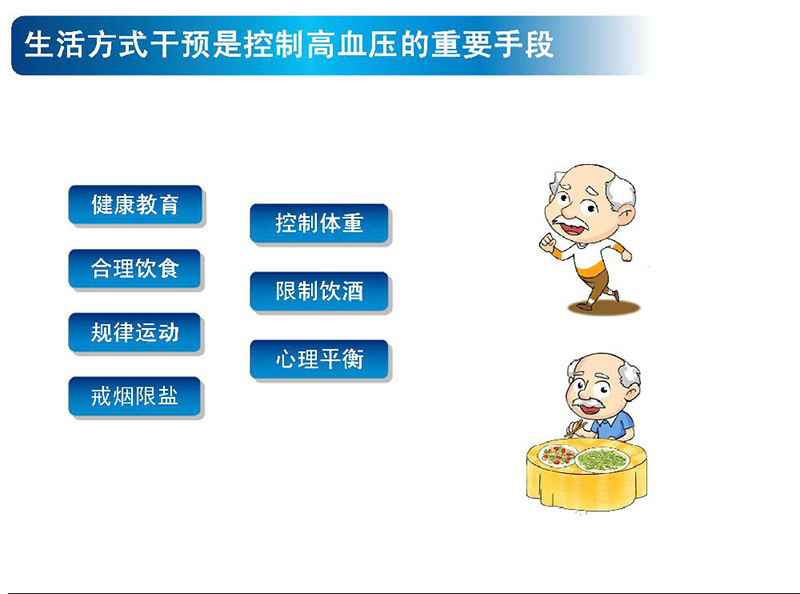 生活方式干预是控制高血压的重要手段

健康教育

合理饮食

规律运动

戒烟限盐

控制体重

限制饮酒

心理平衡